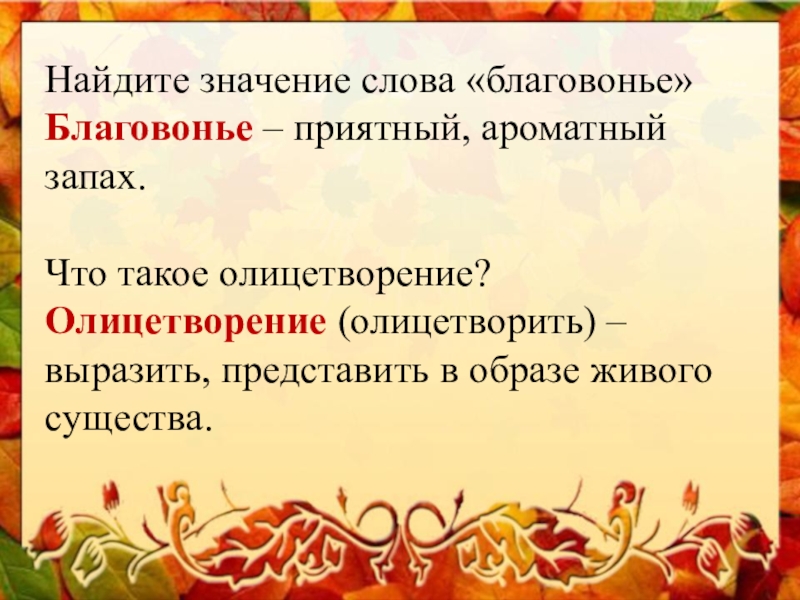 Найдите значение слова «благовонье»
Благовонье – приятный, ароматный запах.

Что такое олицетворение?
Олицетворение (олицетворить) – выразить, представить в образе живого существа.